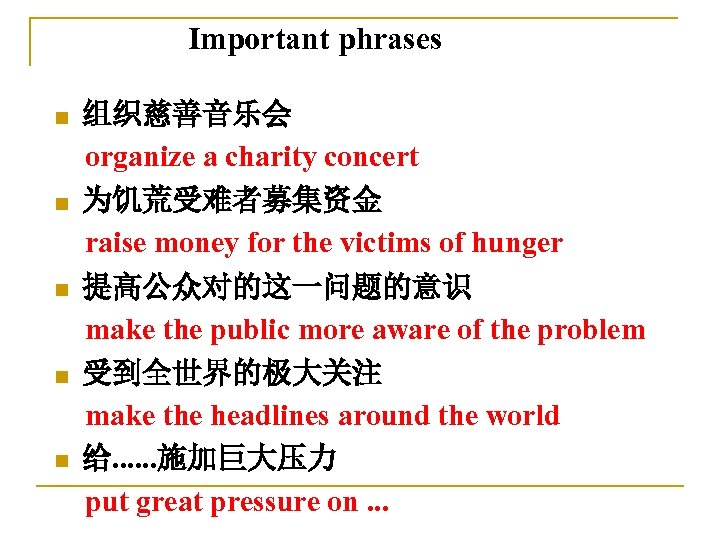 Important phrases

组织慈善音乐会
organize a charity concert

为饥荒受难者募集资金
raise money for the victims of hunger

提高公众对的这一问题的意识
make the public more aware of the problem

受到全世界的极大关注
make the headlines around the world

给......施加巨大压力
put great pressure on ...